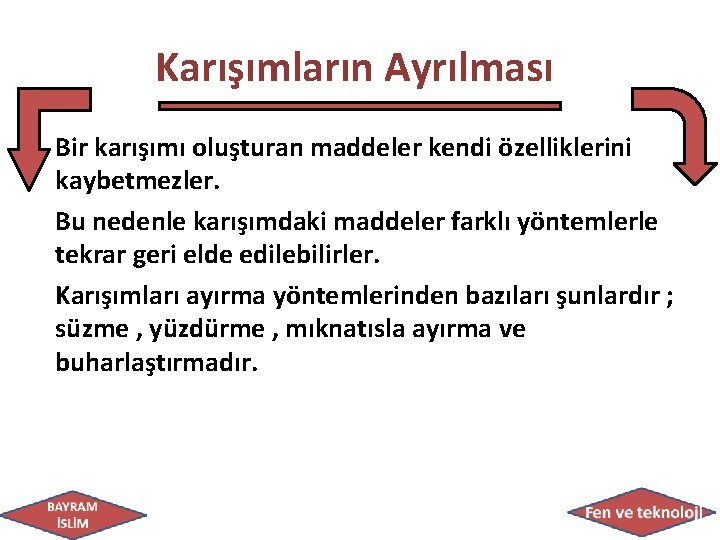 Karışımların Ayrılması

Bir karışımı oluşturan maddeler kendi özelliklerini kaybetmezler.

Bu nedenle karışımdaki maddeler farklı yöntemlerle tekrar geri elde edilebilirler.

Karışımları ayırma yöntemlerinden bazıları şunlardır ; süzme , yüzdürme , mıknatısla ayırma ve buharlaştırmadır.

BAYRAM İSLİM

Fen ve teknoloji